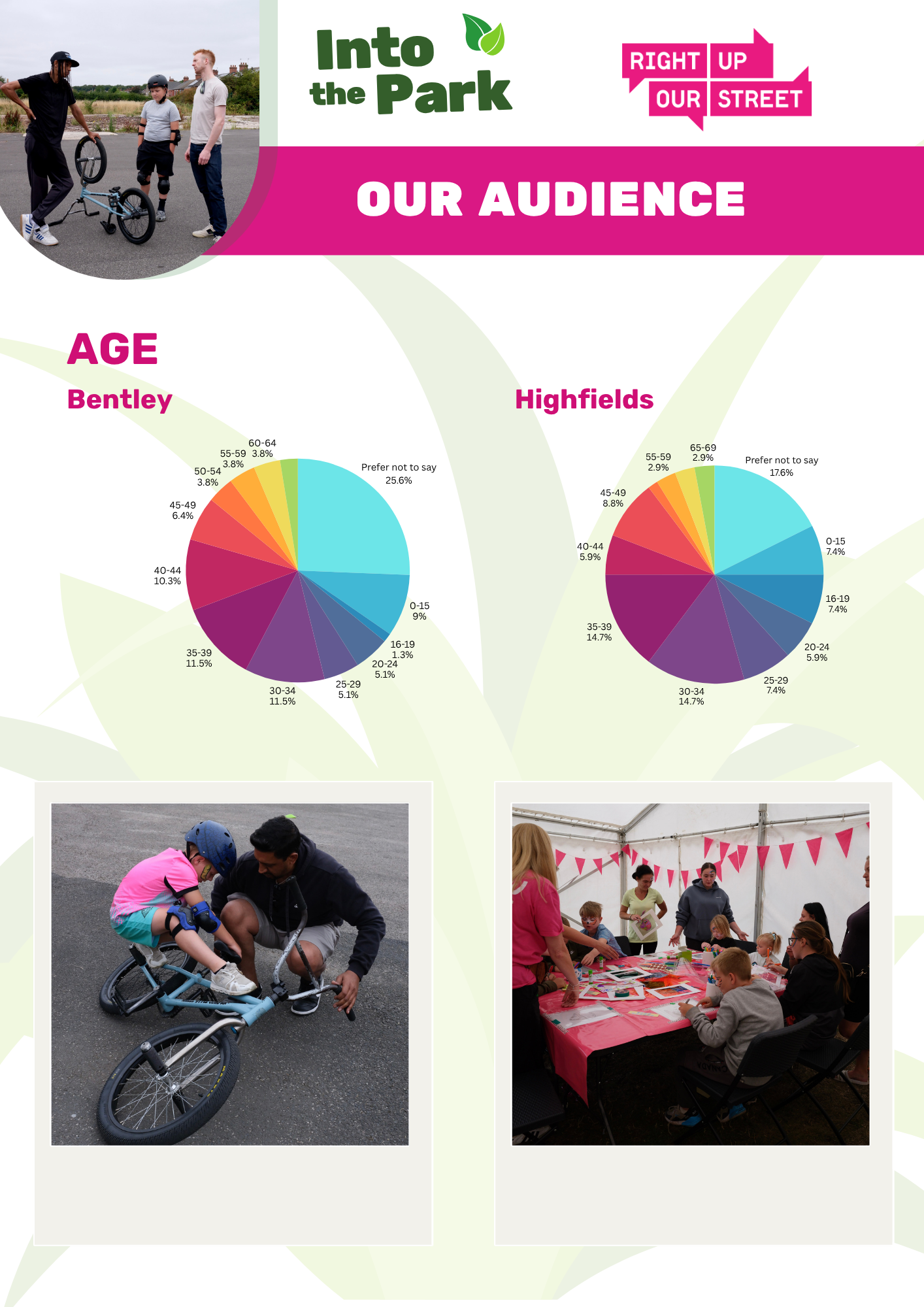 Into the Park

RIGHT UP OUR STREET

OUR AUDIENCE

AGE

Bentley

Prefer not to say 25.6%
0-15 9%
16-19 1.3%
20-24 5.1%
25-29 5.1%
30-34 11.5%
35-39 11.5%
40-44 10.3%
45-49 6.4%
50-54 3.8%
55-59 3.8%
60-64 3.8%

Highfields

Prefer not to say 17.6%
0-15 7.4%
16-19 7.4%
20-24 5.9%
25-29 7.4%
30-34 14.7%
35-39 14.7%
40-44 5.9%
45-49 8.8%
55-59 2.9%
65-69 2.9%